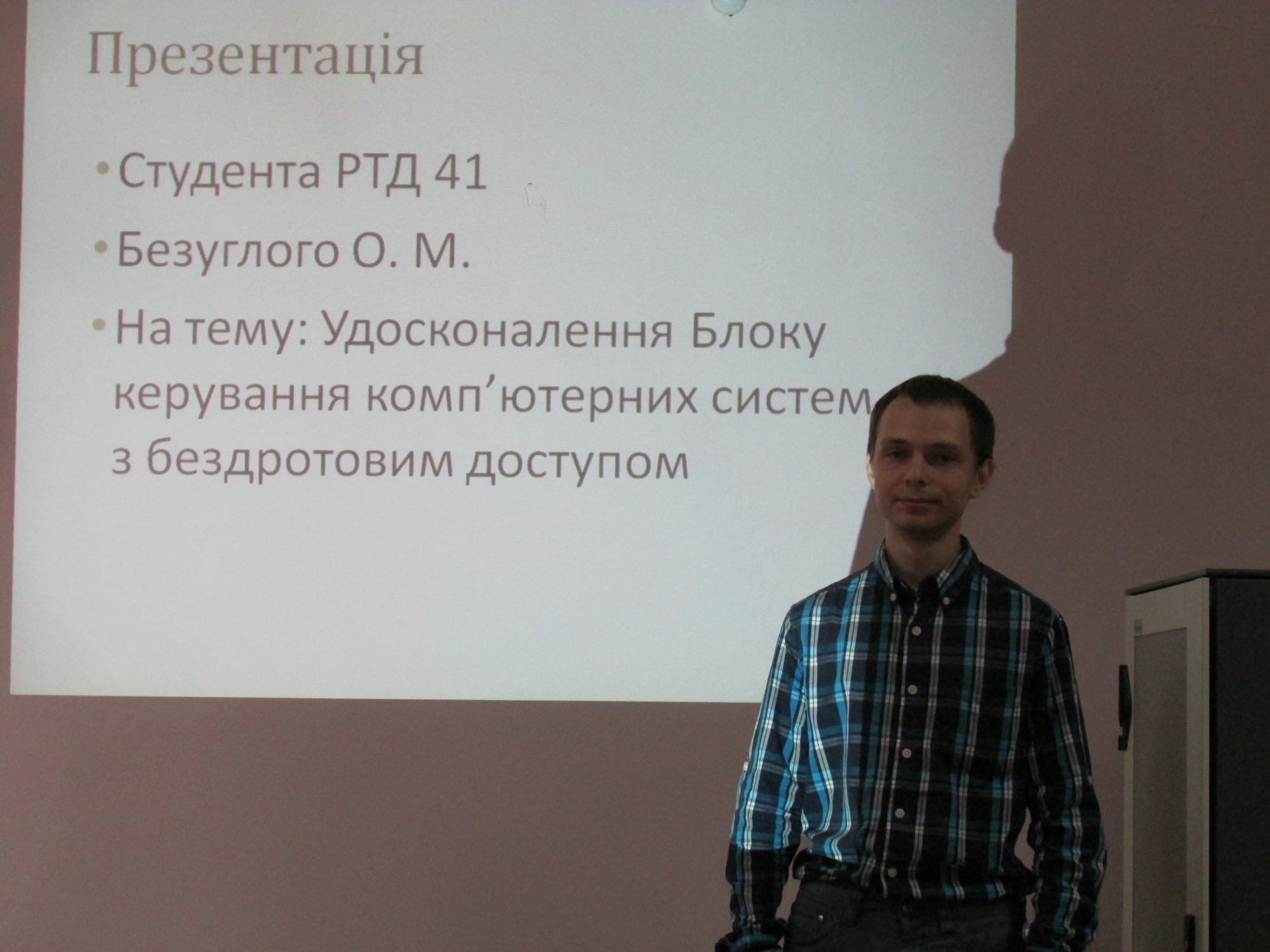 Презентація

• Студента РТД 41

• Безуглого О. М.

• На тему: Удосконалення Блоку керування комп’ютерних систем з бездротовим доступом